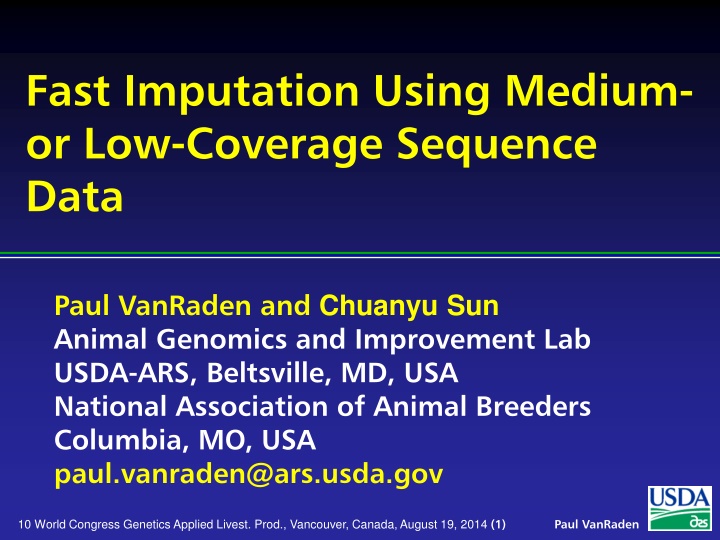 Fast Imputation Using Medium- or Low-Coverage Sequence Data

Paul VanRaden and Chuanyu Sun
Animal Genomics and Improvement Lab
USDA-ARS, Beltsville, MD, USA
National Association of Animal Breeders
Columbia, MO, USA
paul.vanraden@ars.usda.gov

10 World Congress Genetics Applied Livest. Prod., Vancouver, Canada, August 19, 2014 (1)

Paul VanRaden

USDA
ars